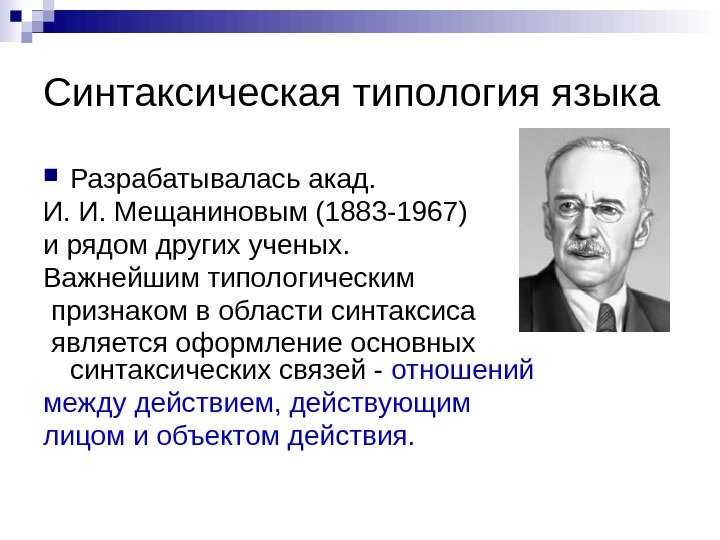 Синтаксическая типология языка

Разрабатывалась акад. И. И. Мещаниновым (1883-1967) и рядом других ученых. Важнейшим типологическим признаком в области синтаксиса является оформление основных синтаксических связей - отношений между действием, действующим лицом и объектом действия.